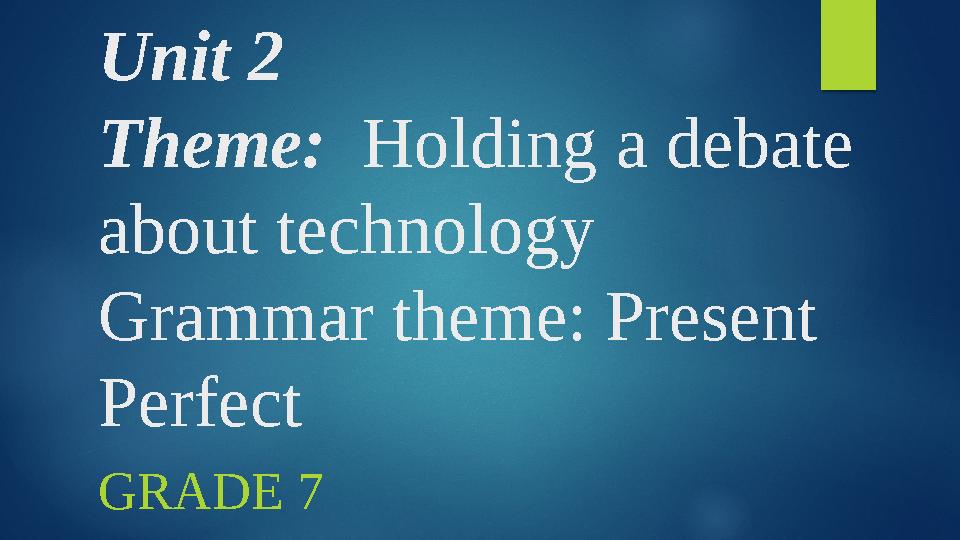 Unit 2
Theme: Holding a debate about technology
Grammar theme: Present Perfect

GRADE 7